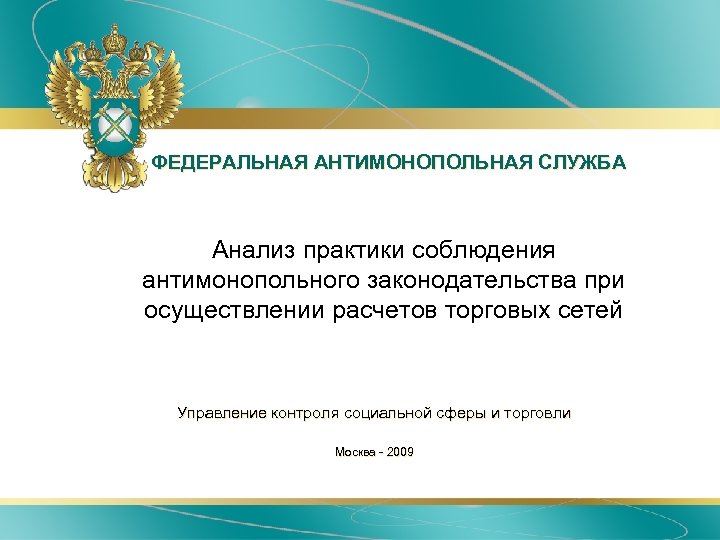 ФЕДЕРАЛЬНАЯ АНТИМОНОПОЛЬНАЯ СЛУЖБА

Анализ практики соблюдения антимонопольного законодательства при осуществлении расчетов торговых сетей

Управление контроля социальной сферы и торговли

Москва - 2009